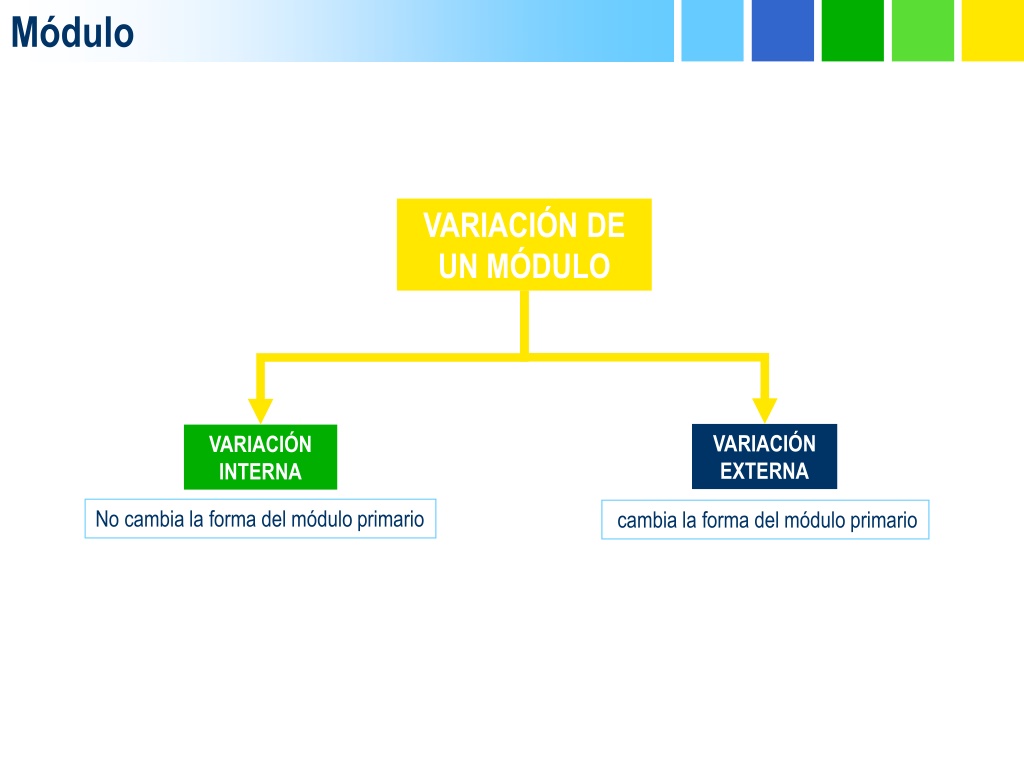 Módulo

VARIACIÓN DE UN MÓDULO

VARIACIÓN INTERNA

No cambia la forma del módulo primario

VARIACIÓN EXTERNA

cambia la forma del módulo primario